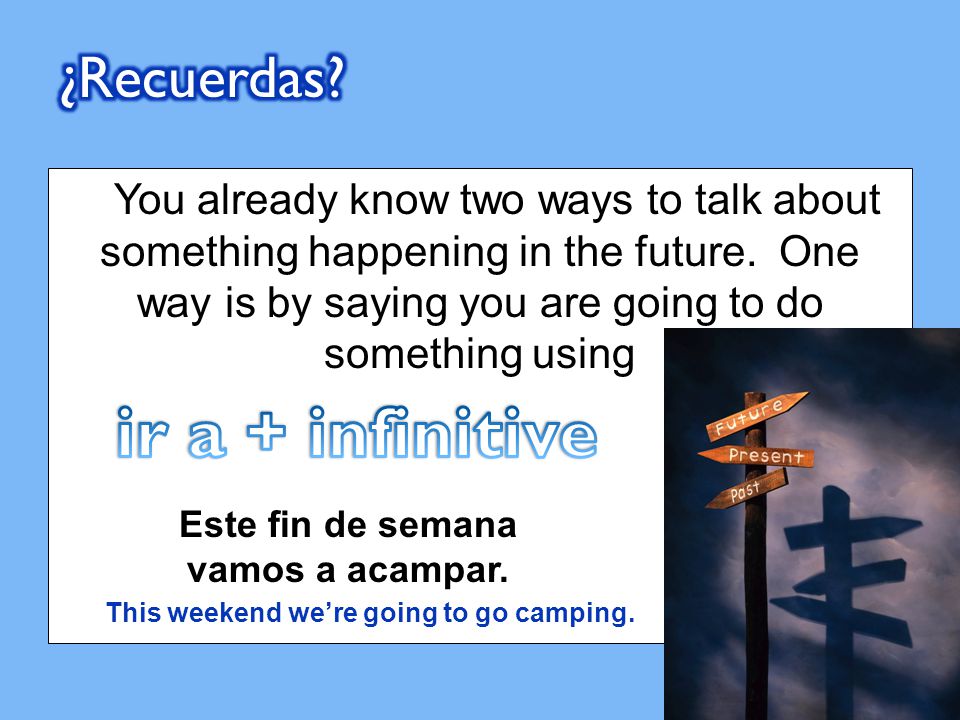 ¿Recuerdas?

You already know two ways to talk about something happening in the future. One way is by saying you are going to do something using

ir a + infinitive

Este fin de semana vamos a acampar.

This weekend we're going to go camping.

Future
Present
Past